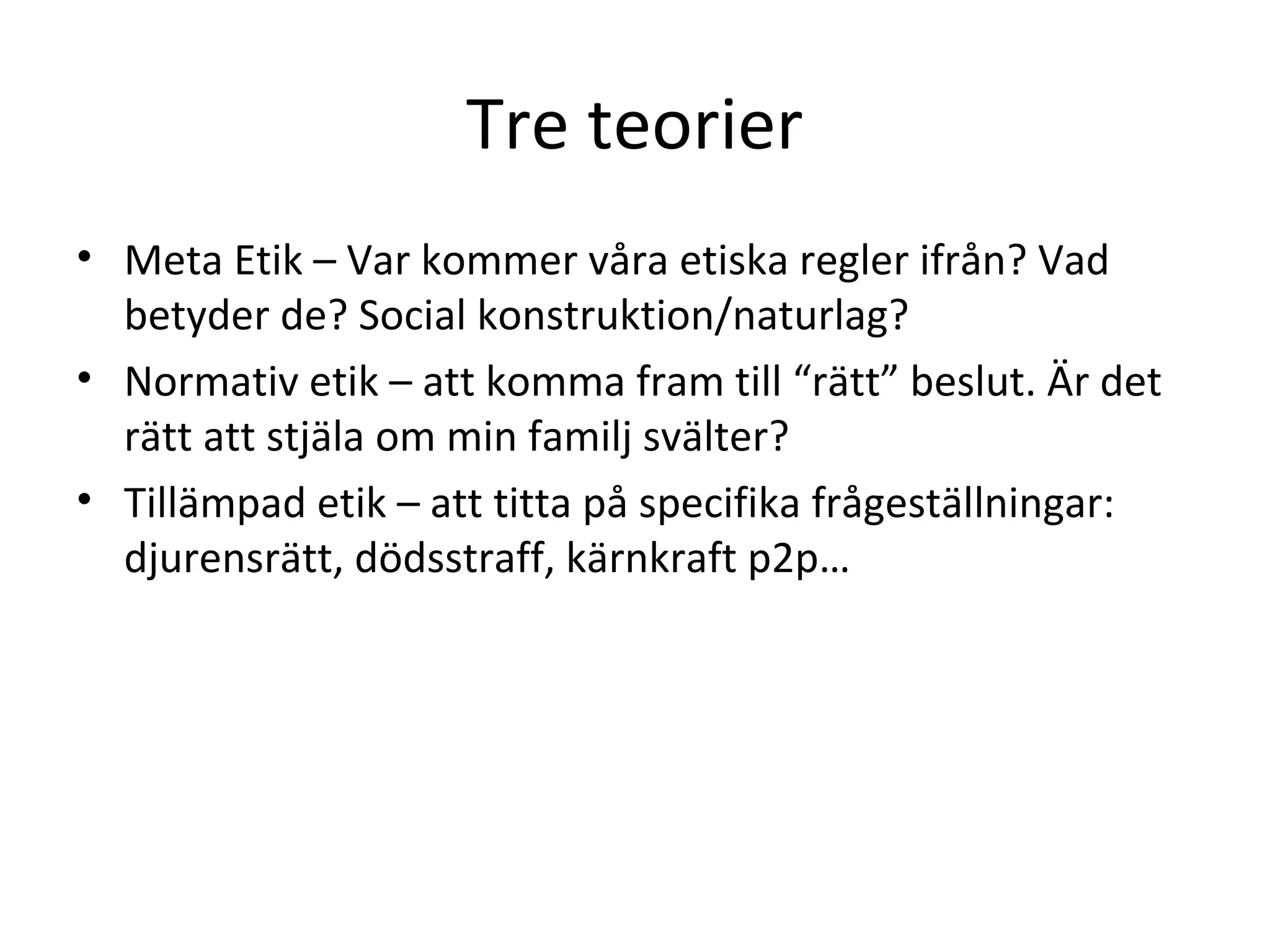 Tre teorier

• Meta Etik – Var kommer våra etiska regler ifrån? Vad betyder de? Social konstruktion/naturlag?
• Normativ etik – att komma fram till “rätt” beslut. Är det rätt att stjäla om min familj svälter?
• Tillämpad etik – att titta på specifika frågeställningar: djurensrätt, dödsstraff, kärnkraft p2p…